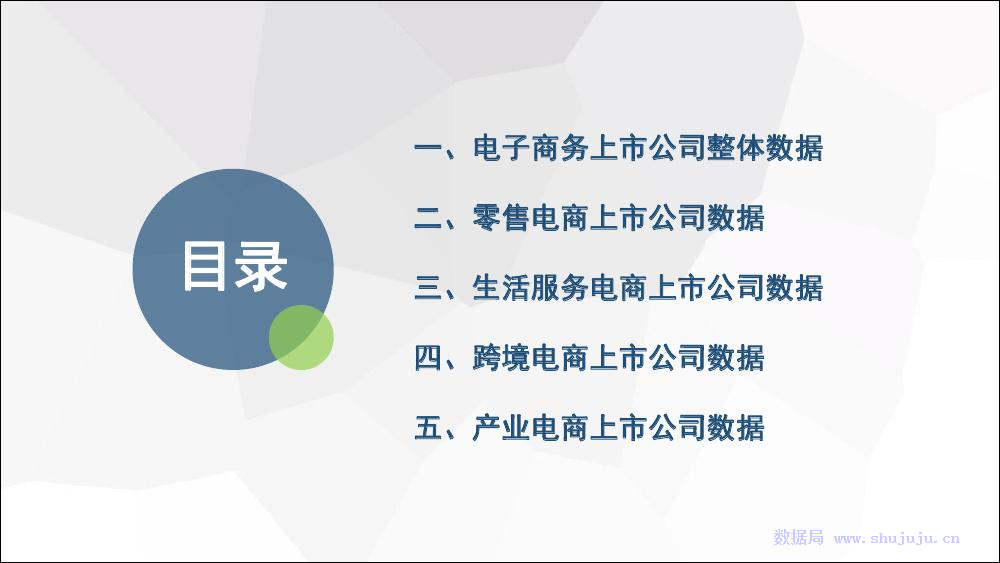 目录

一、电子商务上市公司整体数据

二、零售电商上市公司数据

三、生活服务电商上市公司数据

四、跨境电商上市公司数据

五、产业电商上市公司数据

数据局 www.shujuju.cn